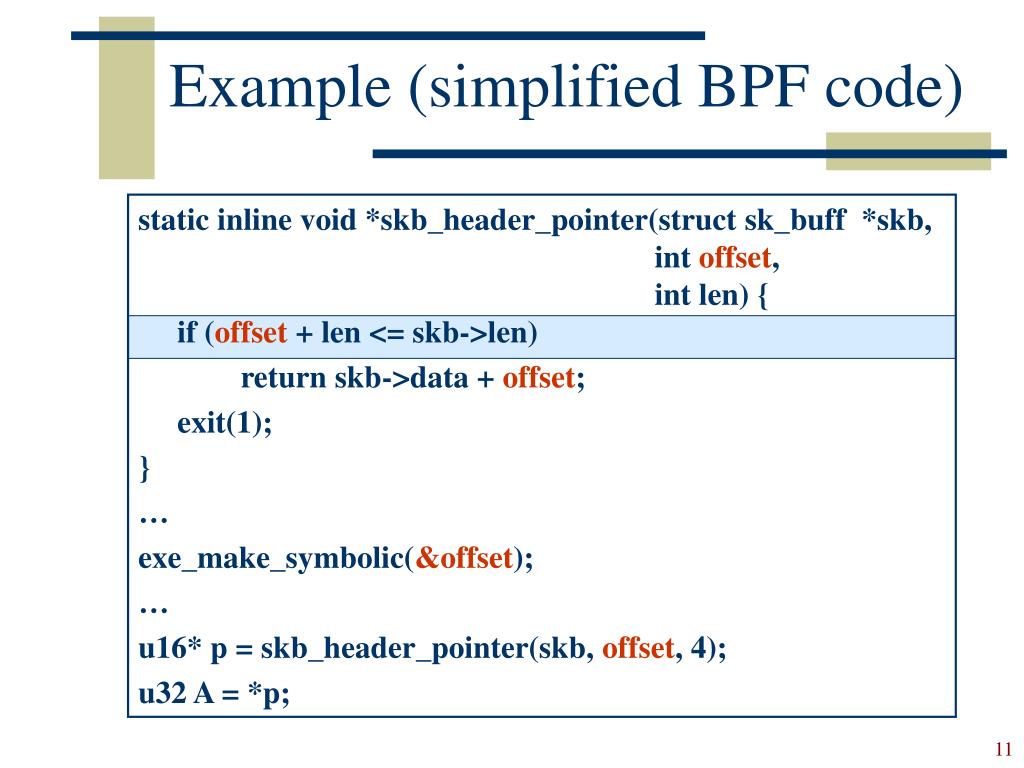 Example (simplified BPF code)

static inline void *skb_header_pointer(struct sk_buff *skb,
int offset,
int len) {
if (offset + len <= skb->len)
return skb->data + offset;
exit(1);
}
…
exe_make_symbolic(&offset);
…
u16* p = skb_header_pointer(skb, offset, 4);
u32 A = *p;

11